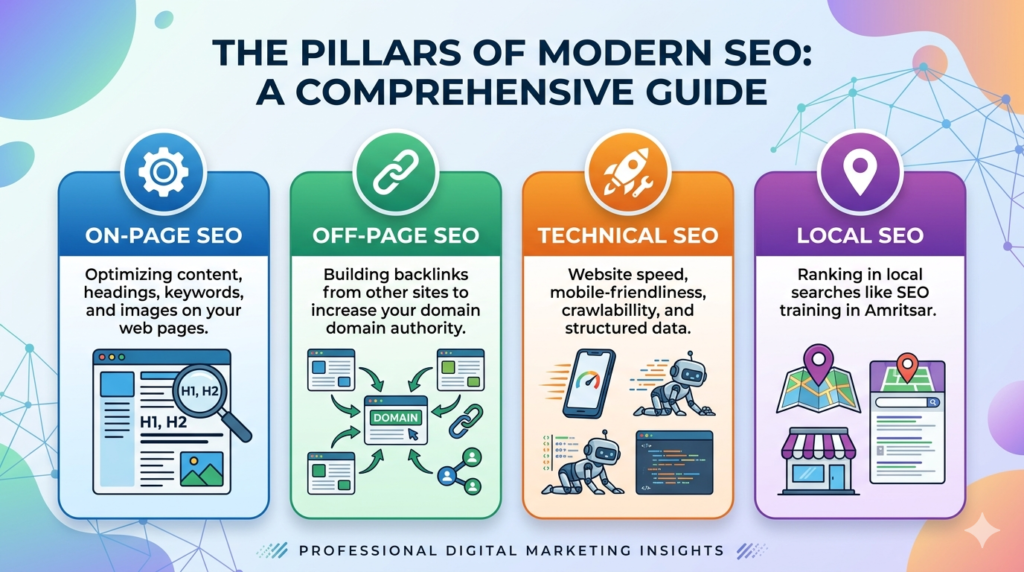 THE PILLARS OF MODERN SEO: A COMPREHENSIVE GUIDE

ON-PAGE SEO

Optimizing content, headings, keywords, and images on your web pages.

H1, H2

H1, H2

OFF-PAGE SEO

Building backlinks from other sites to increase your domain domain authority.

DOMAIN

TECHNICAL SEO

Website speed, mobile-friendliness, crawlabillity, and structured data.

LOCAL SEO

Ranking in local searches like SEO training in Amritsar.

PROFESSIONAL DIGITAL MARKETING INSIGHTS